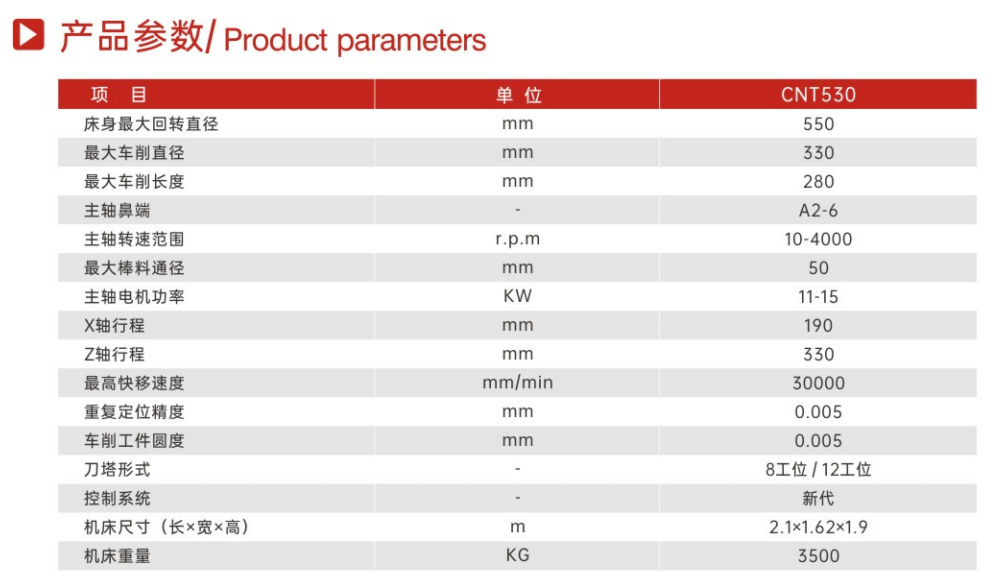 产品参数/ Product parameters

| 项　目 | 单 位 | CNT530 |
|---|---|---|
| 床身最大回转直径 | mm | 550 |
| 最大车削直径 | mm | 330 |
| 最大车削长度 | mm | 280 |
| 主轴鼻端 | - | A2-6 |
| 主轴转速范围 | r.p.m | 10-4000 |
| 最大棒料通径 | mm | 50 |
| 主轴电机功率 | KW | 11-15 |
| X轴行程 | mm | 190 |
| Z轴行程 | mm | 330 |
| 最高快移速度 | mm/min | 30000 |
| 重复定位精度 | mm | 0.005 |
| 车削工件圆度 | mm | 0.005 |
| 刀塔形式 | - | 8工位 / 12工位 |
| 控制系统 | - | 新代 |
| 机床尺寸（长×宽×高） | m | 2.1×1.62×1.9 |
| 机床重量 | KG | 3500 |